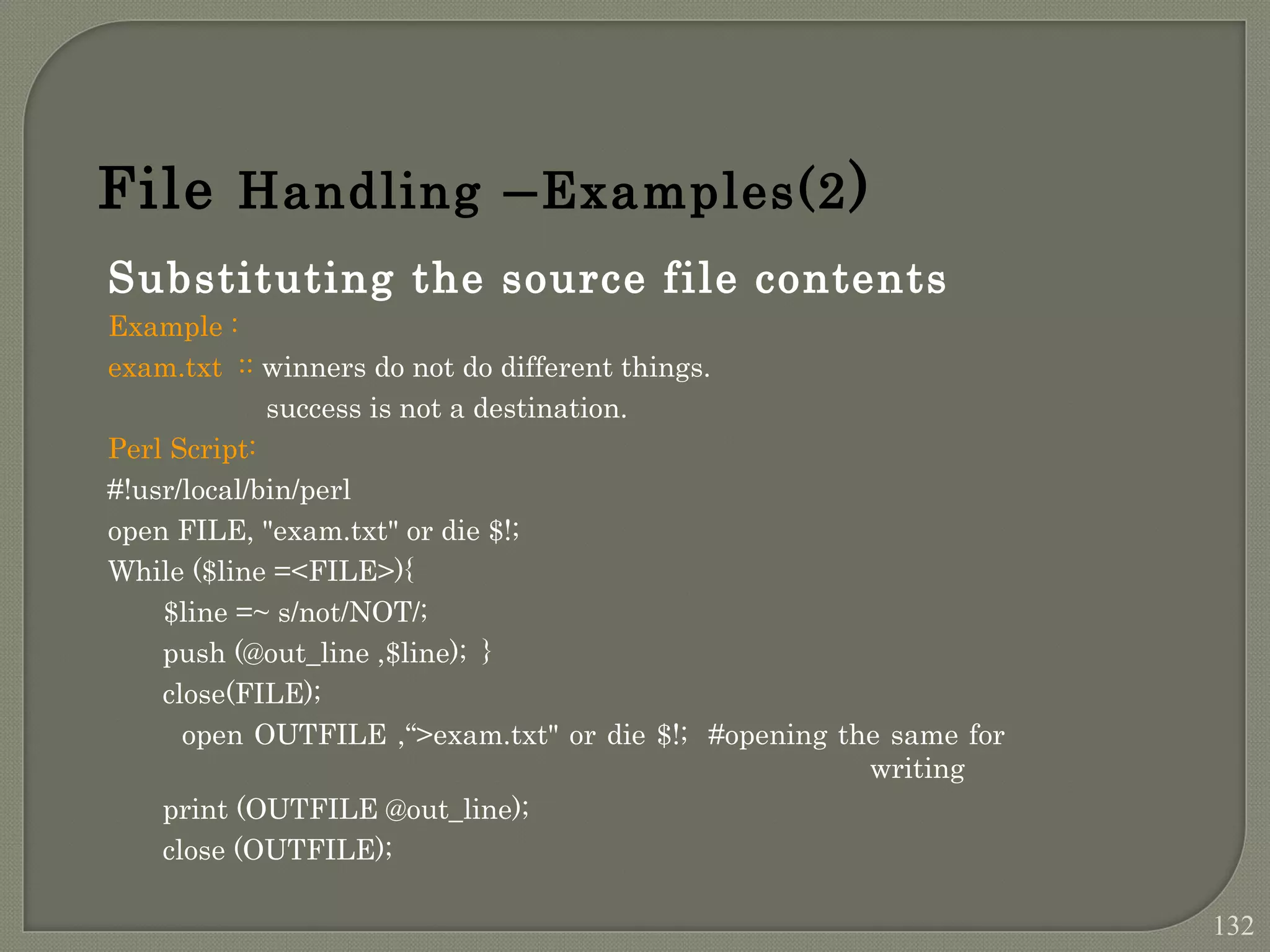 File Handling –Examples(2)

Substituting the source file contents

Example :

exam.txt :: winners do not do different things.
success is not a destination.

Perl Script:

#!usr/local/bin/perl
open FILE, "exam.txt" or die $!;
While ($line =<FILE>){
$line =~ s/not/NOT/;
push (@out_line ,$line); }
close(FILE);
open OUTFILE ,“>exam.txt" or die $!; #opening the same for writing
print (OUTFILE @out_line);
close (OUTFILE);

132